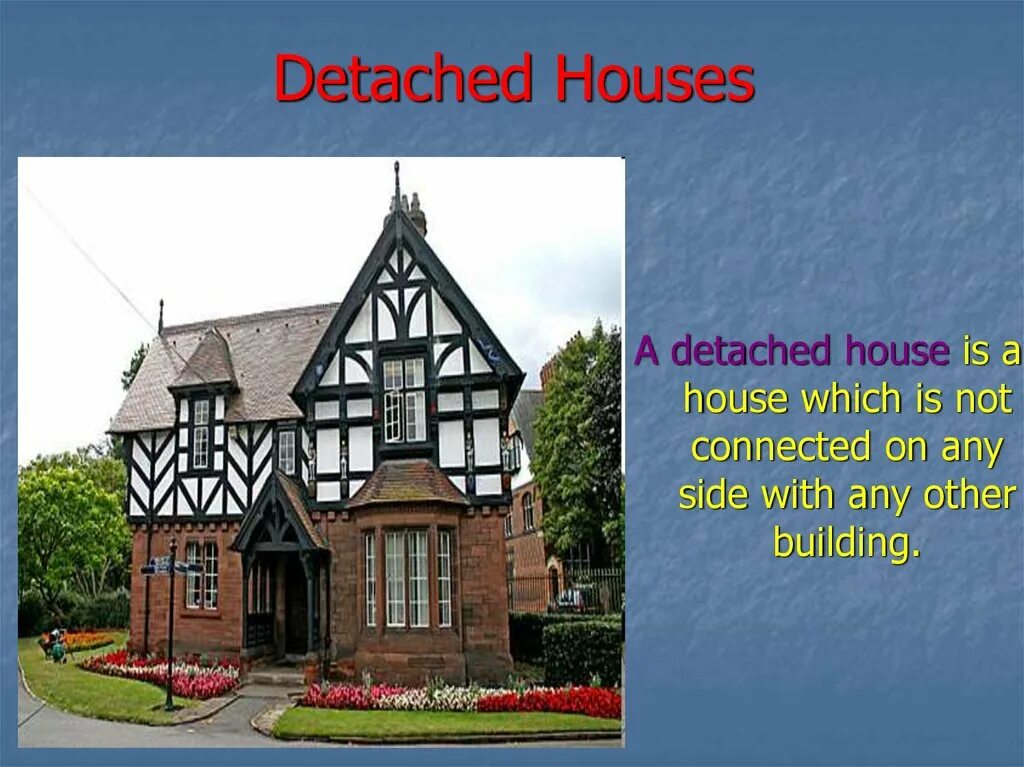 Detached Houses

A detached house is a house which is not connected on any side with any other building.